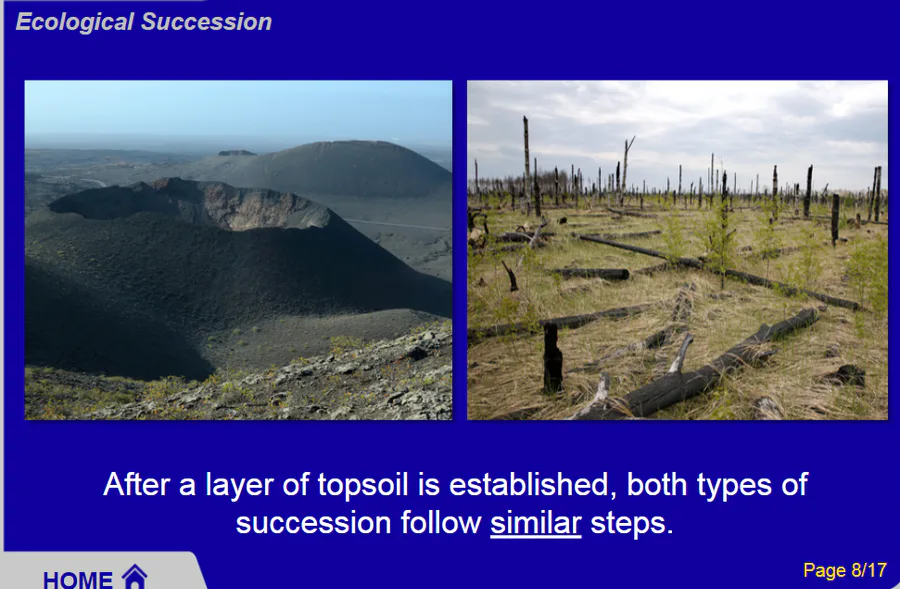 Ecological Succession

After a layer of topsoil is established, both types of succession follow similar steps.

HOME

Page 8/17